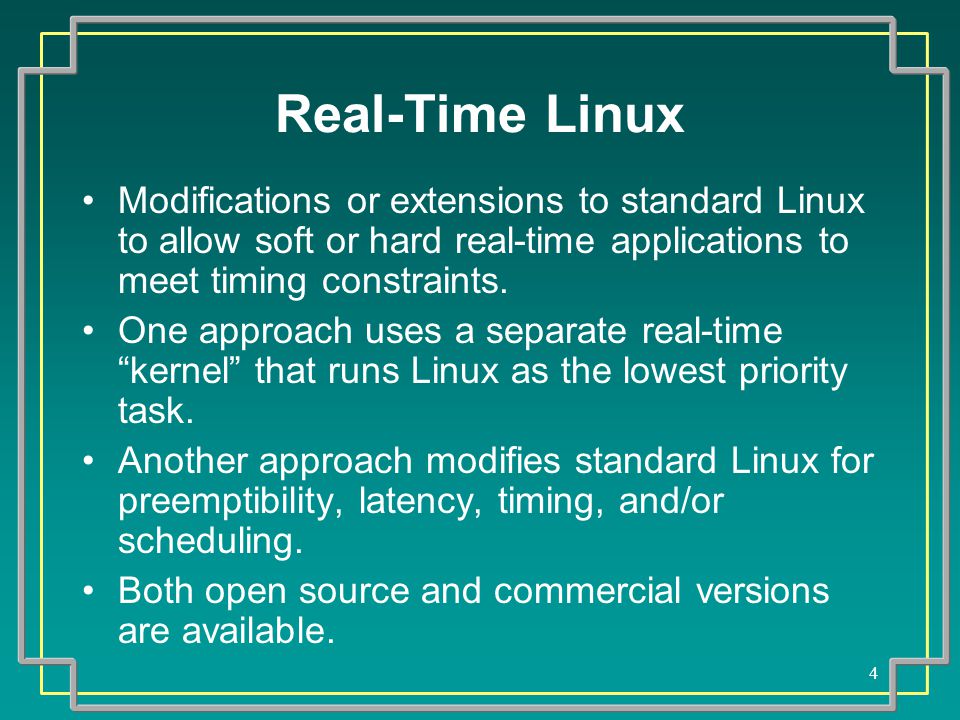 Real-Time Linux

• Modifications or extensions to standard Linux to allow soft or hard real-time applications to meet timing constraints.

• One approach uses a separate real-time “kernel” that runs Linux as the lowest priority task.

• Another approach modifies standard Linux for preemptibility, latency, timing, and/or scheduling.

• Both open source and commercial versions are available.

4